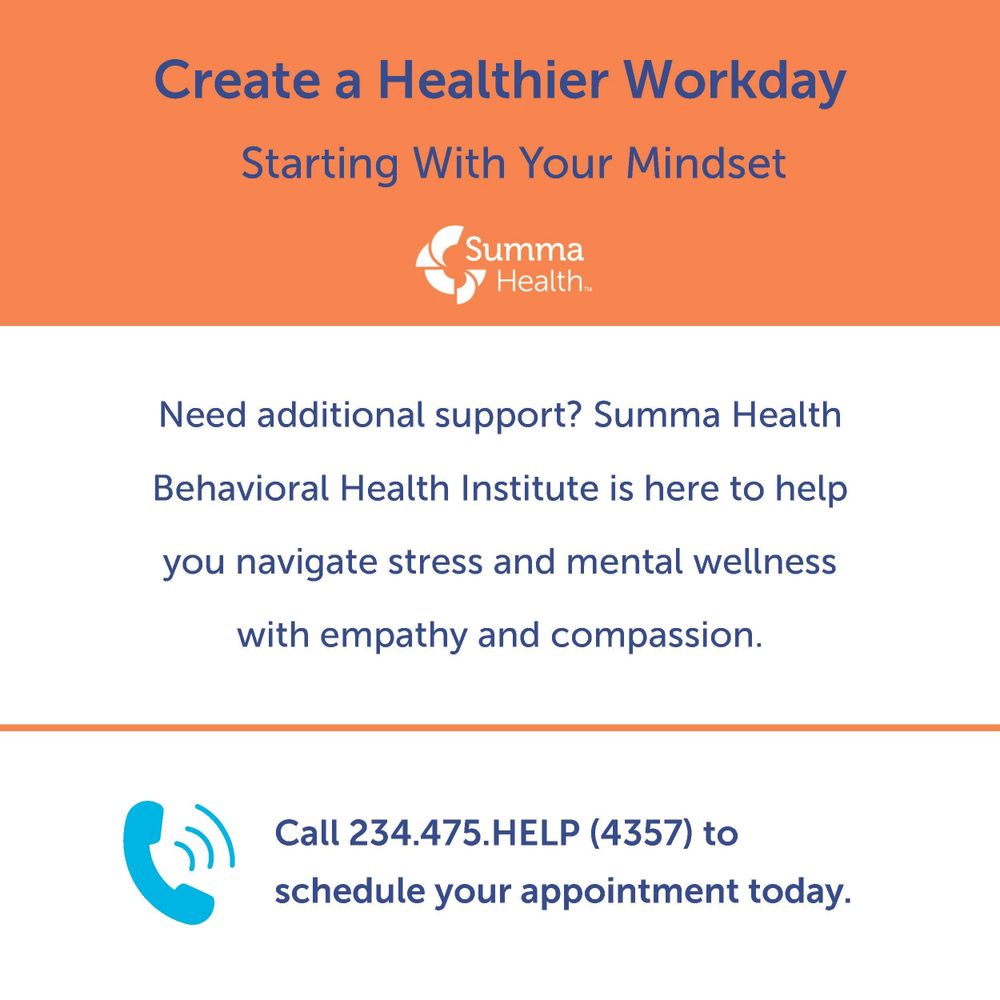 Create a Healthier Workday

Starting With Your Mindset

Summa Health™

Need additional support? Summa Health Behavioral Health Institute is here to help you navigate stress and mental wellness with empathy and compassion.

Call 234.475.HELP (4357) to schedule your appointment today.